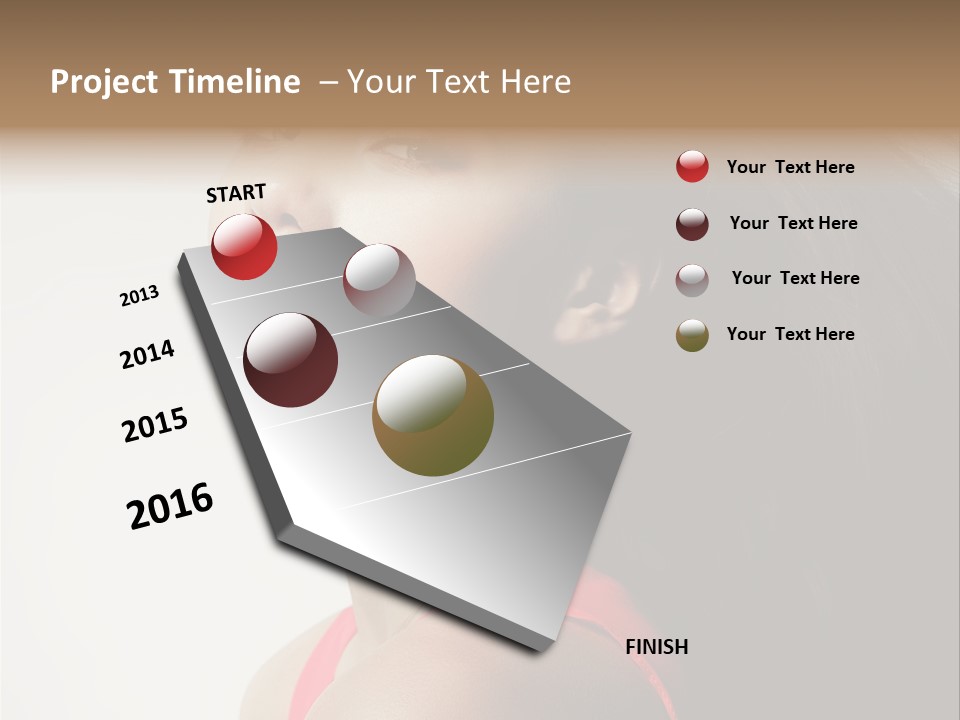 Project Timeline – Your Text Here

START

2013

2014

2015

2016

FINISH

Your Text Here

Your Text Here

Your Text Here

Your Text Here